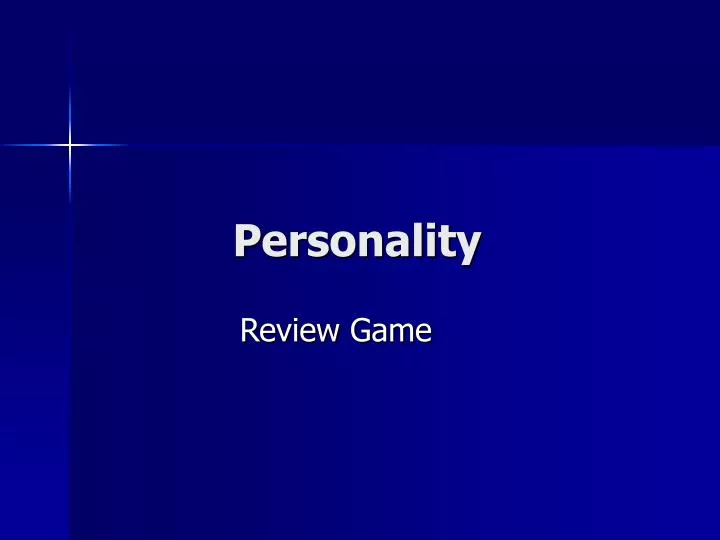 Personality

Review Game